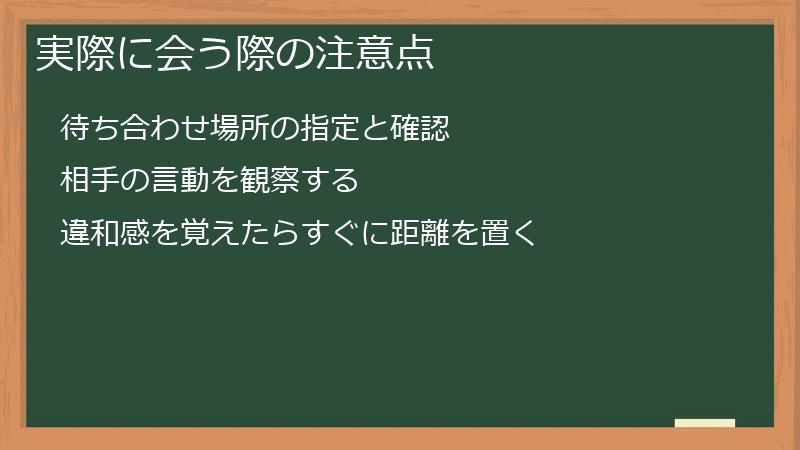 実際に会う際の注意点

待ち合わせ場所の指定と確認

相手の言動を観察する

違和感を覚えたらすぐに距離を置く